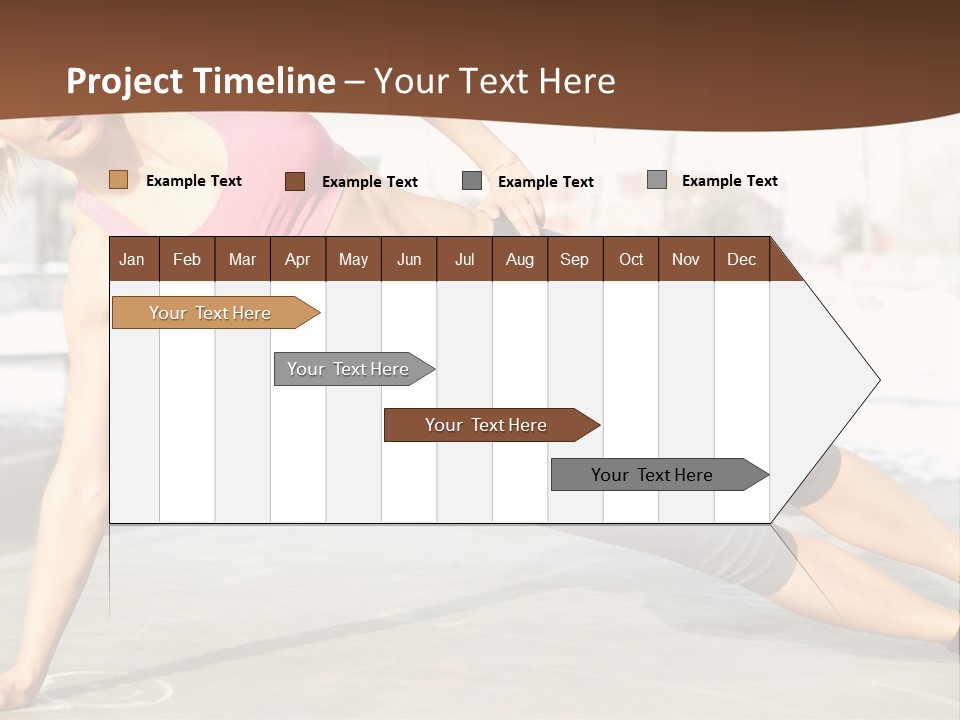 Project Timeline – Your Text Here

Example Text

Example Text

Example Text

Example Text

| Jan | Feb | Mar | Apr | May | Jun | Jul | Aug | Sep | Oct | Nov | Dec |
|---|---|---|---|---|---|---|---|---|---|---|---|

Your Text Here

Your Text Here

Your Text Here

Your Text Here